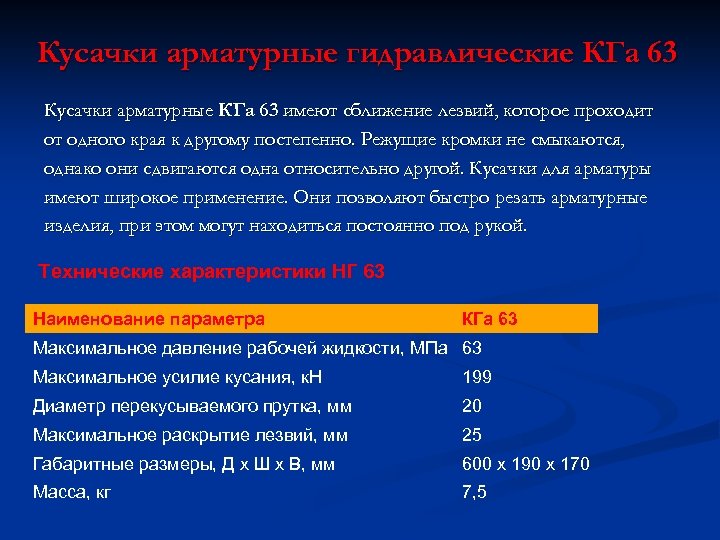 Кусачки арматурные гидравлические КГа 63

Кусачки арматурные КГа 63 имеют сближение лезвий, которое проходит от одного края к другому постепенно. Режущие кромки не смыкаются, однако они сдвигаются одна относительно другой. Кусачки для арматуры имеют широкое применение. Они позволяют быстро резать арматурные изделия, при этом могут находиться постоянно под рукой.

Технические характеристики НГ 63

| Наименование параметра | КГа 63 |
|---|---|
| Максимальное давление рабочей жидкости, МПа | 63 |
| Максимальное усилие кусания, кН | 199 |
| Диаметр перекусываемого прутка, мм | 20 |
| Максимальное раскрытие лезвий, мм | 25 |
| Габаритные размеры, Д х Ш х В, мм | 600 х 190 х 170 |
| Масса, кг | 7,5 |